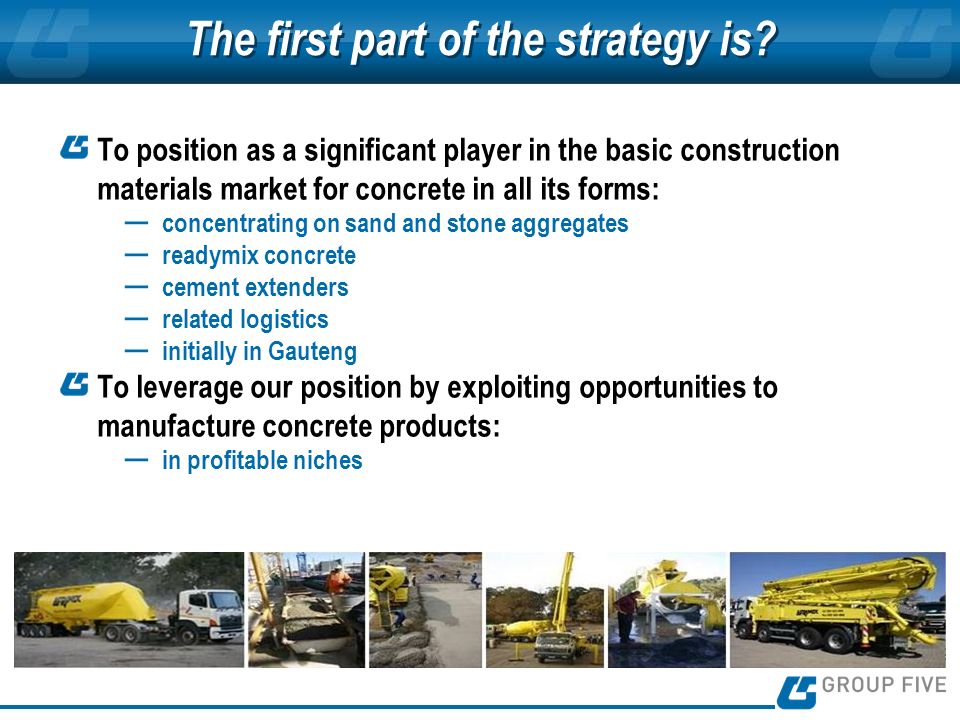 The first part of the strategy is?

To position as a significant player in the basic construction materials market for concrete in all its forms:
— concentrating on sand and stone aggregates
— readymix concrete
— cement extenders
— related logistics
— initially in Gauteng

To leverage our position by exploiting opportunities to manufacture concrete products:
— in profitable niches

GROUP FIVE